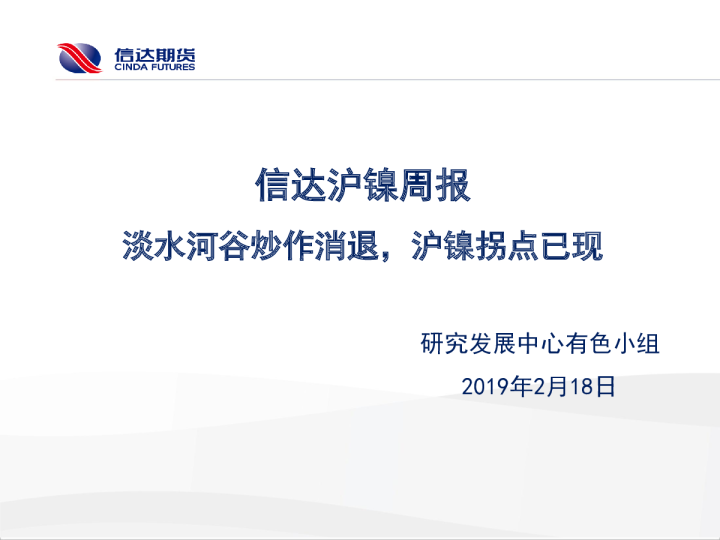 信达期货
CINDA FUTURES

信达沪镍周报

淡水河谷炒作消退，沪镍拐点已现

研究发展中心有色小组

2019年2月18日